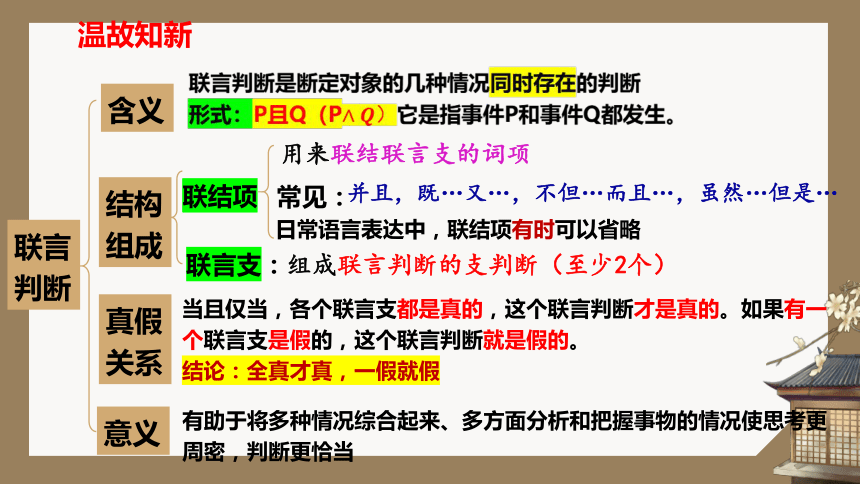 温故知新

联言判断

含义

联言判断是断定对象的几种情况同时存在的判断

形式：P且Q（$P \wedge Q$）它是指事件P和事件Q都发生。

结构组成

联结项

用来联结联言支的词项

常见：并且，既…又…，不但…而且…，虽然…但是…

日常语言表达中，联结项有时可以省略

联言支：组成联言判断的支判断（至少2个）

真假关系

当且仅当，各个联言支都是真的，这个联言判断才是真的。如果有一个联言支是假的，这个联言判断就是假的。

结论：全真才真，一假就假

意义

有助于将多种情况综合起来、多方面分析和把握事物的情况使思考更周密，判断更恰当